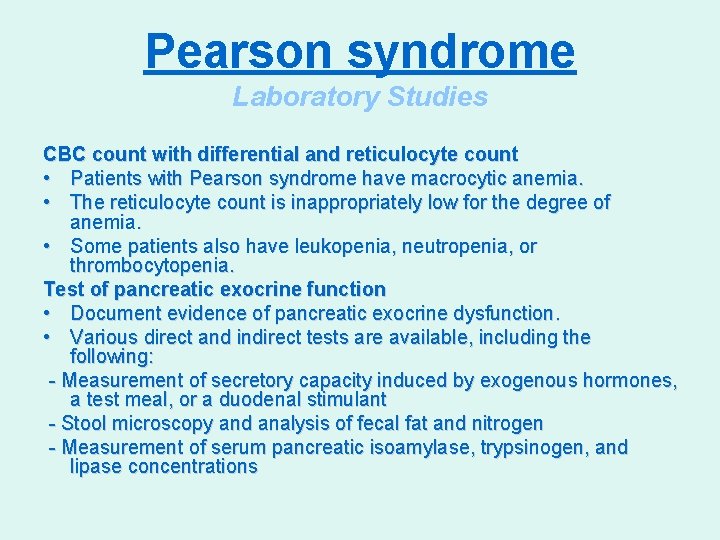 Pearson syndrome

Laboratory Studies

CBC count with differential and reticulocyte count
• Patients with Pearson syndrome have macrocytic anemia.
• The reticulocyte count is inappropriately low for the degree of anemia.
• Some patients also have leukopenia, neutropenia, or thrombocytopenia.
Test of pancreatic exocrine function
• Document evidence of pancreatic exocrine dysfunction.
• Various direct and indirect tests are available, including the following:
- Measurement of secretory capacity induced by exogenous hormones, a test meal, or a duodenal stimulant
- Stool microscopy and analysis of fecal fat and nitrogen
- Measurement of serum pancreatic isoamylase, trypsinogen, and lipase concentrations